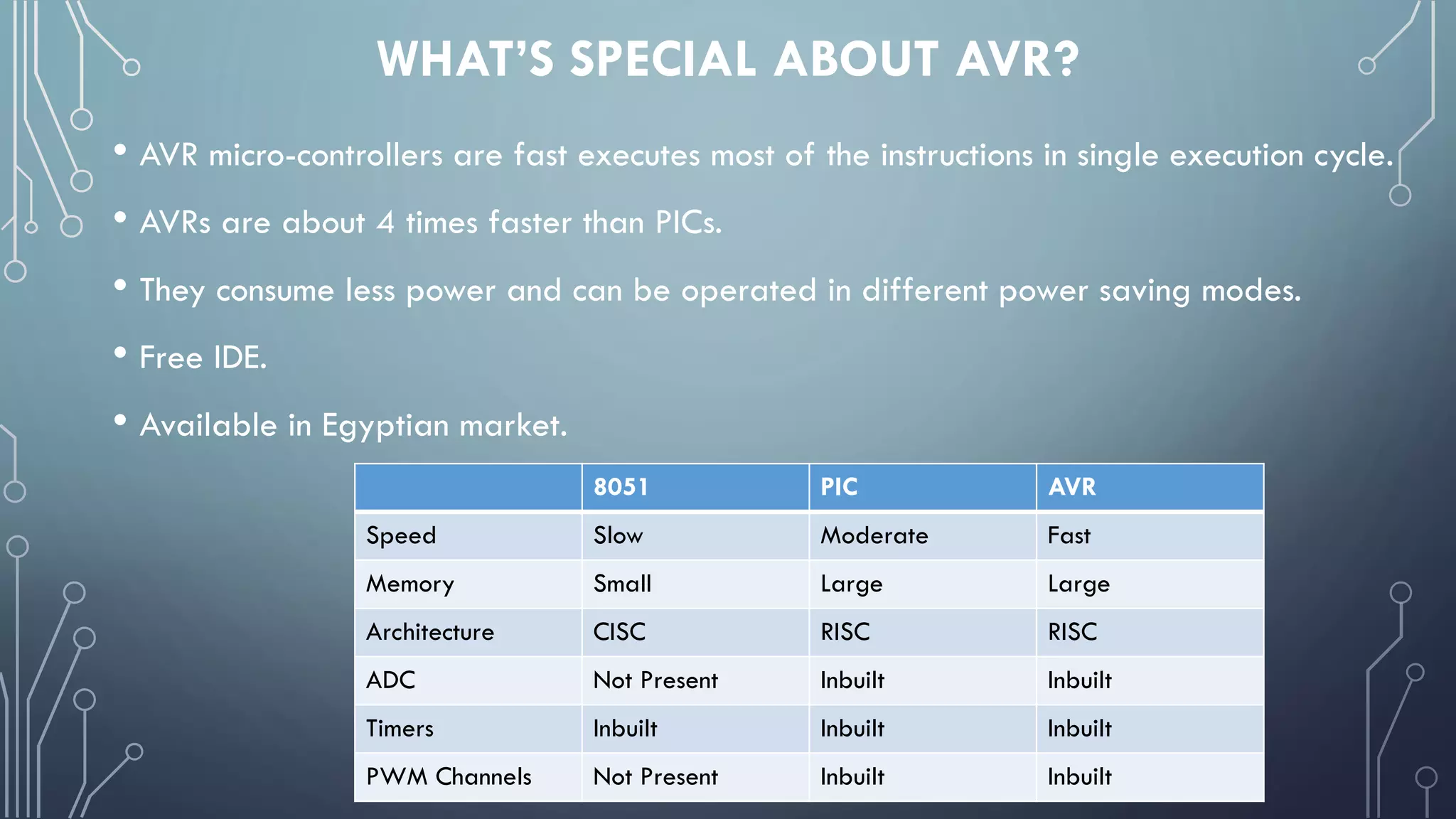 WHAT'S SPECIAL ABOUT AVR?

• AVR micro-controllers are fast executes most of the instructions in single execution cycle.

• AVRs are about 4 times faster than PICs.

• They consume less power and can be operated in different power saving modes.

• Free IDE.

• Available in Egyptian market.

| | 8051 | PIC | AVR |
|---|---|---|---|
| Speed | Slow | Moderate | Fast |
| Memory | Small | Large | Large |
| Architecture | CISC | RISC | RISC |
| ADC | Not Present | Inbuilt | Inbuilt |
| Timers | Inbuilt | Inbuilt | Inbuilt |
| PWM Channels | Not Present | Inbuilt | Inbuilt |